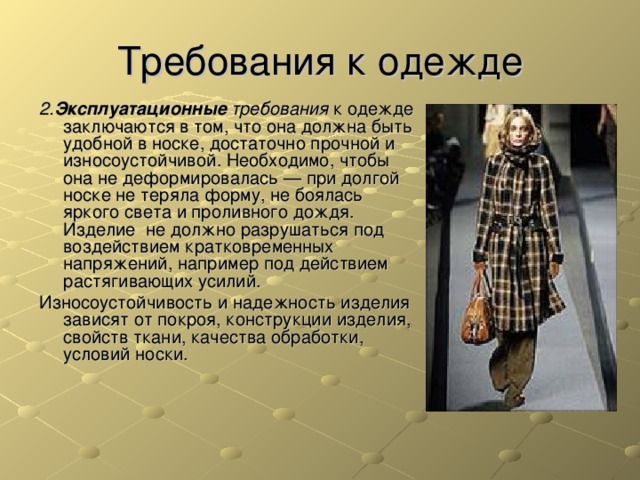 Требования к одежде

2.Эксплуатационные требования к одежде заключаются в том, что она должна быть удобной в носке, достаточно прочной и износоустойчивой. Необходимо, чтобы она не деформировалась — при долгой носке не теряла форму, не боялась яркого света и проливного дождя. Изделие не должно разрушаться под воздействием кратковременных напряжений, например под действием растягивающих усилий.

Износоустойчивость и надежность изделия зависят от покроя, конструкции изделия, свойств ткани, качества обработки, условий носки.